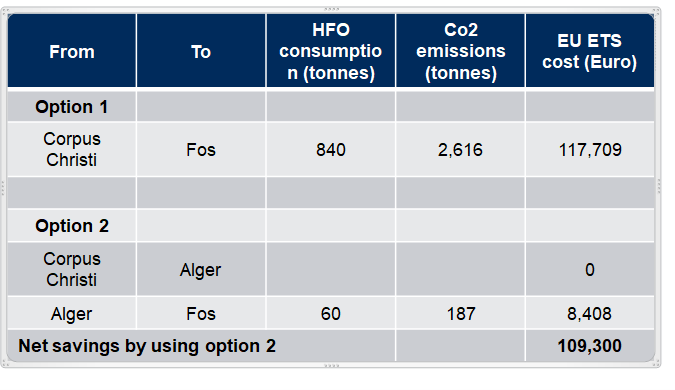 | From | To | HFO consumption (tonnes) | Co2 emissions (tonnes) | EU ETS cost (Euro) |
|---|---|---|---|---|
| **Option 1** | | | | |
| Corpus Christi | Fos | 840 | 2,616 | 117,709 |
| | | | | |
| **Option 2** | | | | |
| Corpus Christi | Alger | | | 0 |
| Alger | Fos | 60 | 187 | 8,408 |
| **Net savings by using option 2** | | | | **109,300** |